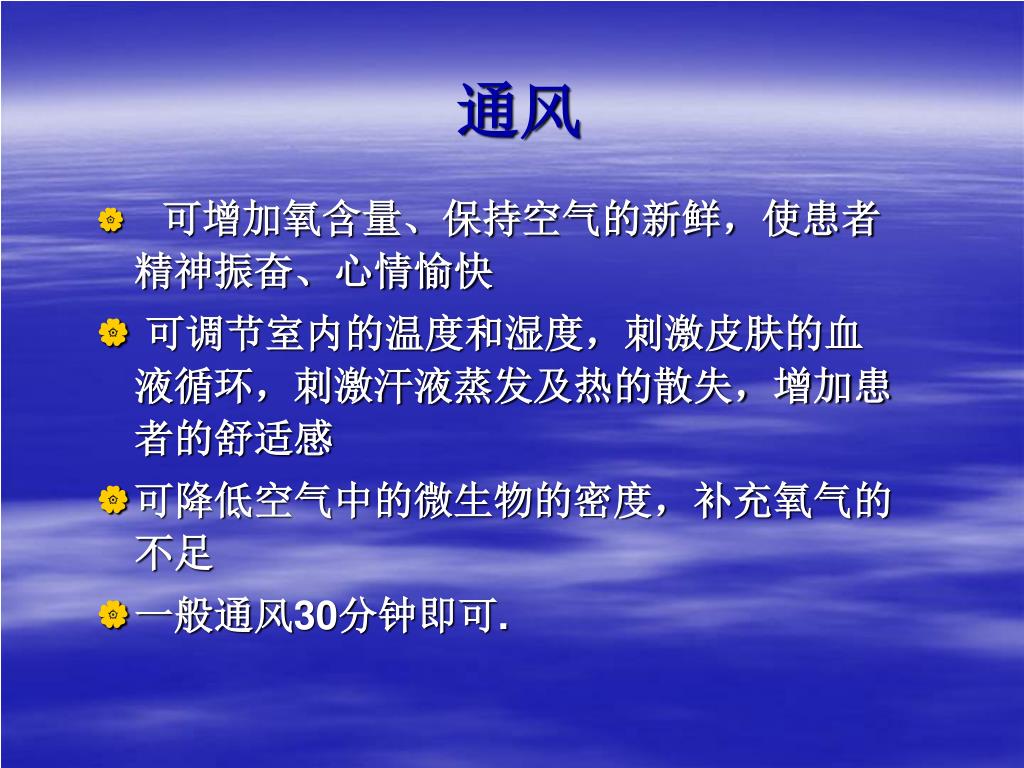 通风

可增加氧含量、保持空气的新鲜，使患者精神振奋、心情愉快

可调节室内的温度和湿度，刺激皮肤的血液循环，刺激汗液蒸发及热的散失，增加患者的舒适感

可降低空气中的微生物的密度，补充氧气的不足

一般通风30分钟即可.